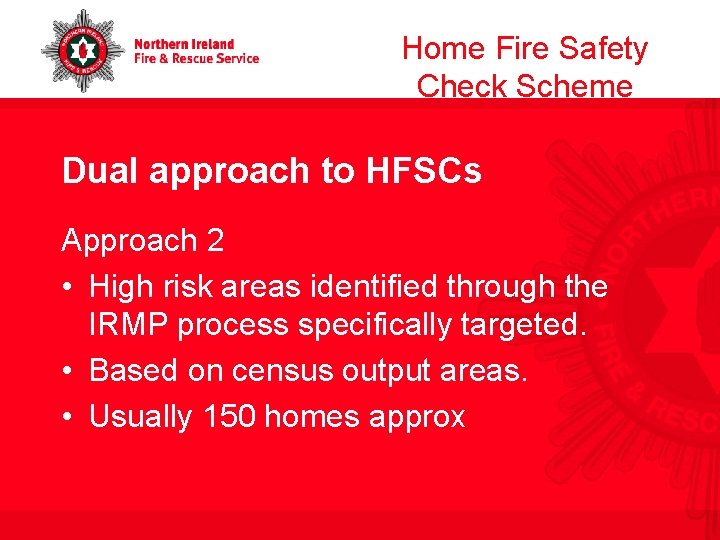 Northern Ireland Fire & Rescue Service

Home Fire Safety Check Scheme

Dual approach to HFSCs

Approach 2

• High risk areas identified through the IRMP process specifically targeted.

• Based on census output areas.

• Usually 150 homes approx